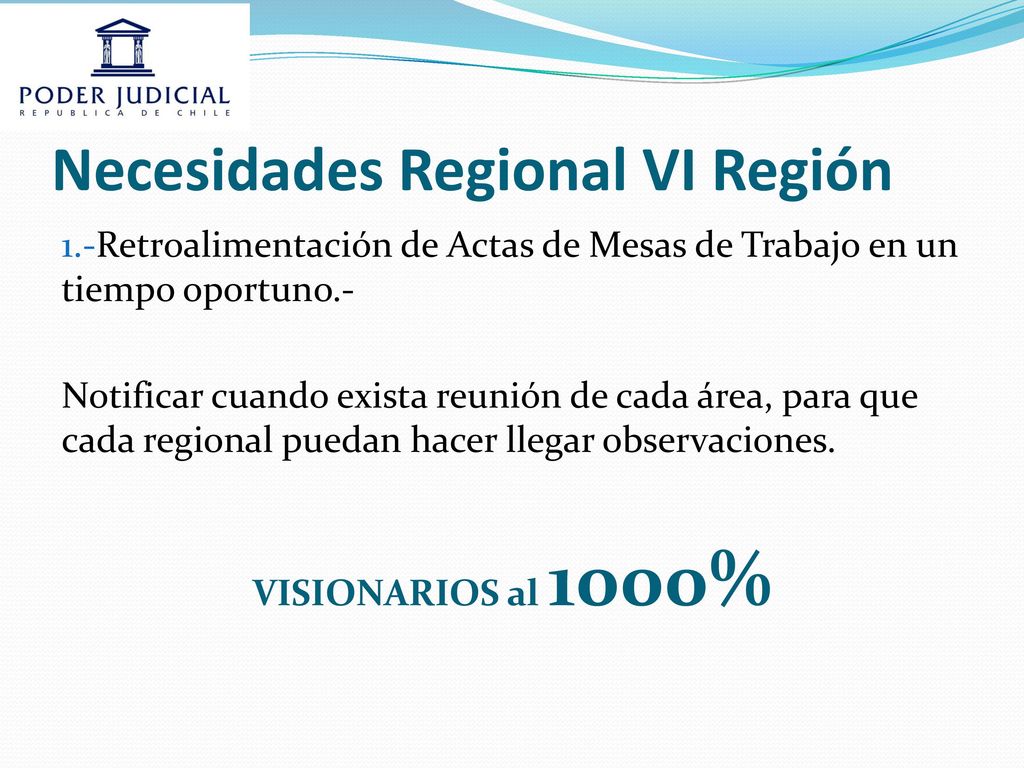 PODER JUDICIAL
REPUBLICA DE CHILE

Necesidades Regional VI Región

1.-Retroalimentación de Actas de Mesas de Trabajo en un tiempo oportuno.-

Notificar cuando exista reunión de cada área, para que cada regional puedan hacer llegar observaciones.

VISIONARIOS al 1000%